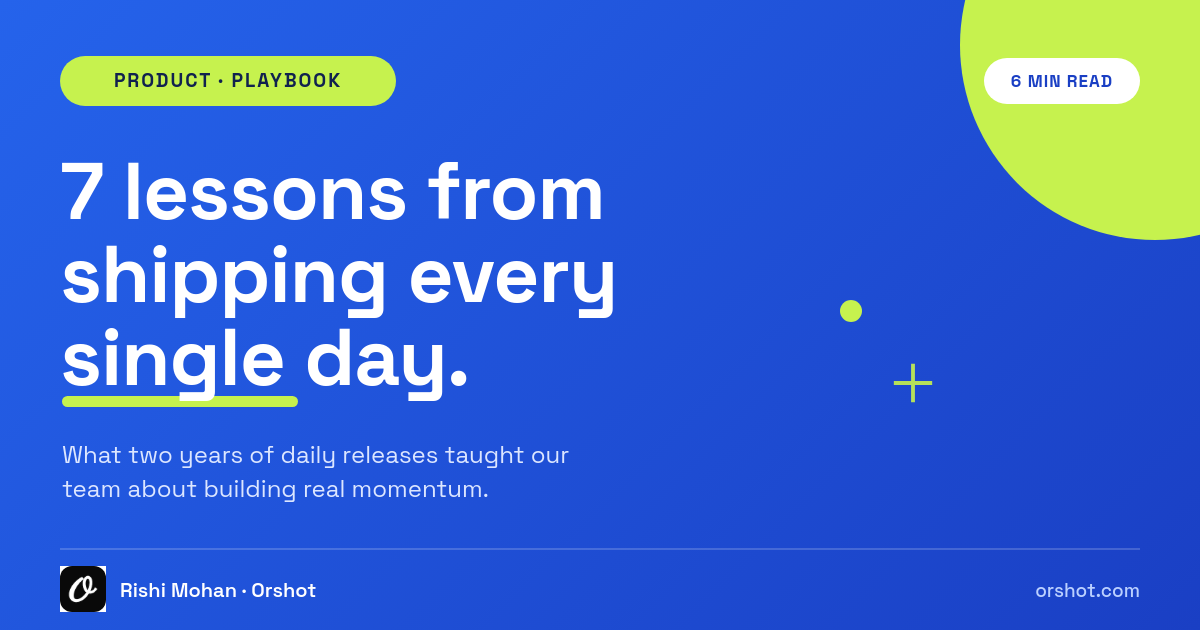 PRODUCT · PLAYBOOK

6 MIN READ

7 lessons from shipping every single day.

What two years of daily releases taught our team about building real momentum.

Rishi Mohan · Orshot

orshot.com